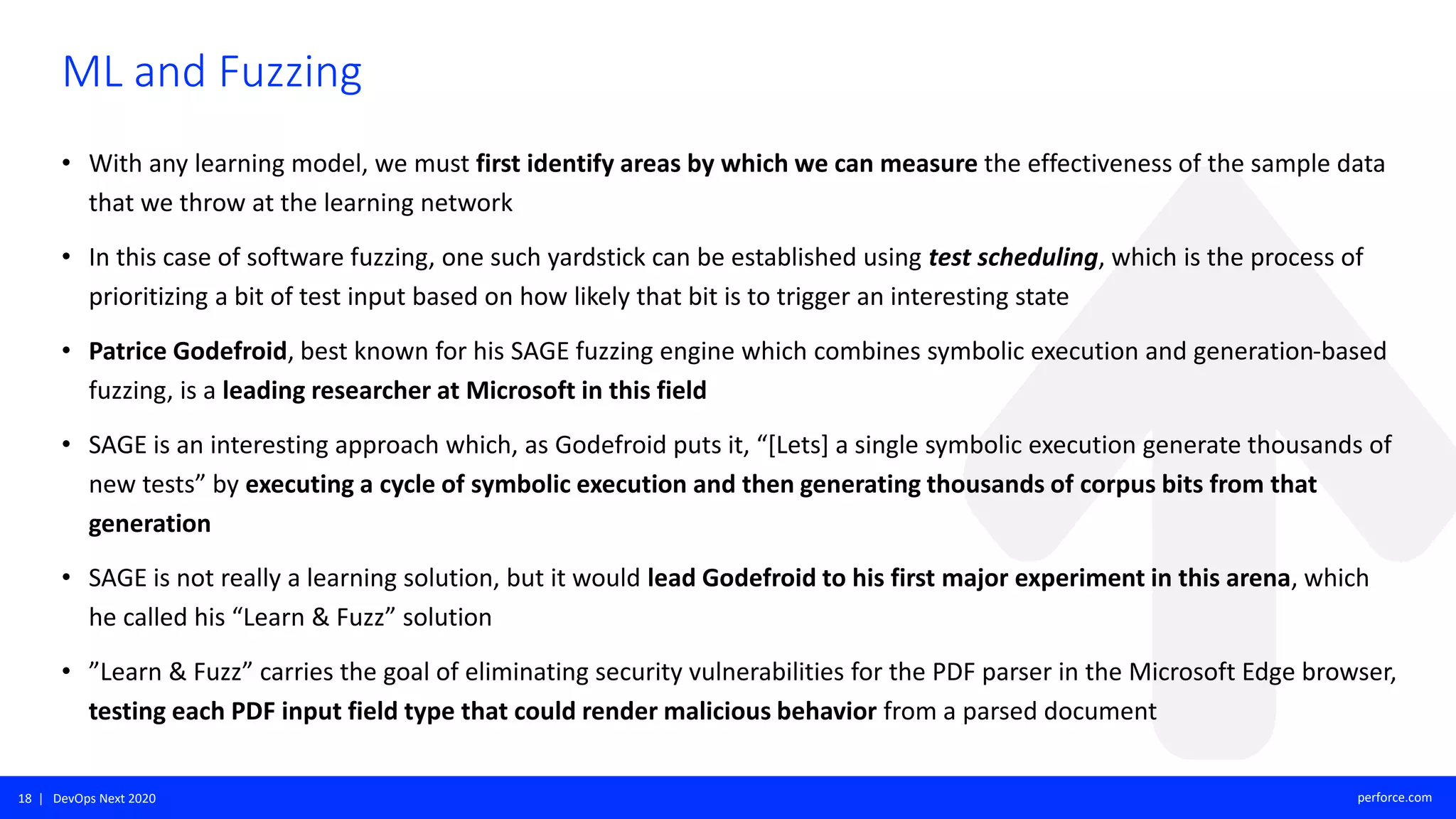 ML and Fuzzing

• With any learning model, we must first identify areas by which we can measure the effectiveness of the sample data that we throw at the learning network

• In this case of software fuzzing, one such yardstick can be established using test scheduling, which is the process of prioritizing a bit of test input based on how likely that bit is to trigger an interesting state

• Patrice Godefroid, best known for his SAGE fuzzing engine which combines symbolic execution and generation-based fuzzing, is a leading researcher at Microsoft in this field

• SAGE is an interesting approach which, as Godefroid puts it, “[Lets] a single symbolic execution generate thousands of new tests” by executing a cycle of symbolic execution and then generating thousands of corpus bits from that generation

• SAGE is not really a learning solution, but it would lead Godefroid to his first major experiment in this arena, which he called his “Learn & Fuzz” solution

• ”Learn & Fuzz” carries the goal of eliminating security vulnerabilities for the PDF parser in the Microsoft Edge browser, testing each PDF input field type that could render malicious behavior from a parsed document

18 | DevOps Next 2020

perforce.com